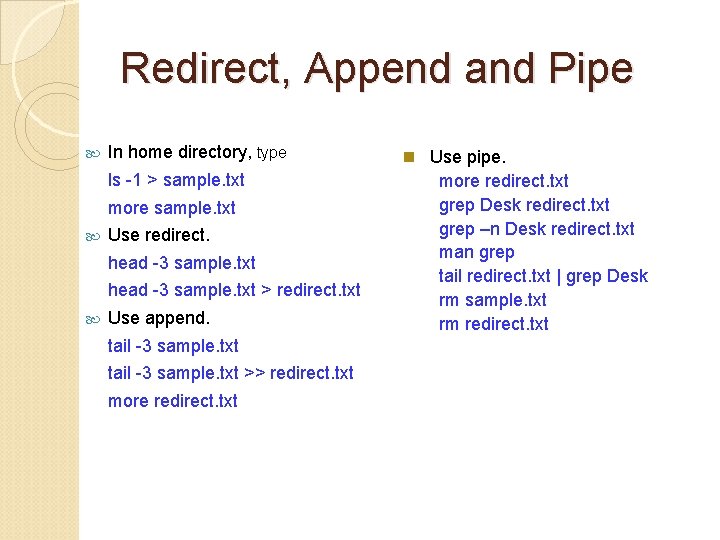 Redirect, Append and Pipe

In home directory, type
ls -1 > sample.txt
more sample.txt

Use redirect.
head -3 sample.txt
head -3 sample.txt > redirect.txt

Use append.
tail -3 sample.txt
tail -3 sample.txt >> redirect.txt
more redirect.txt

Use pipe.
more redirect.txt
grep Desk redirect.txt
grep –n Desk redirect.txt
man grep
tail redirect.txt | grep Desk
rm sample.txt
rm redirect.txt